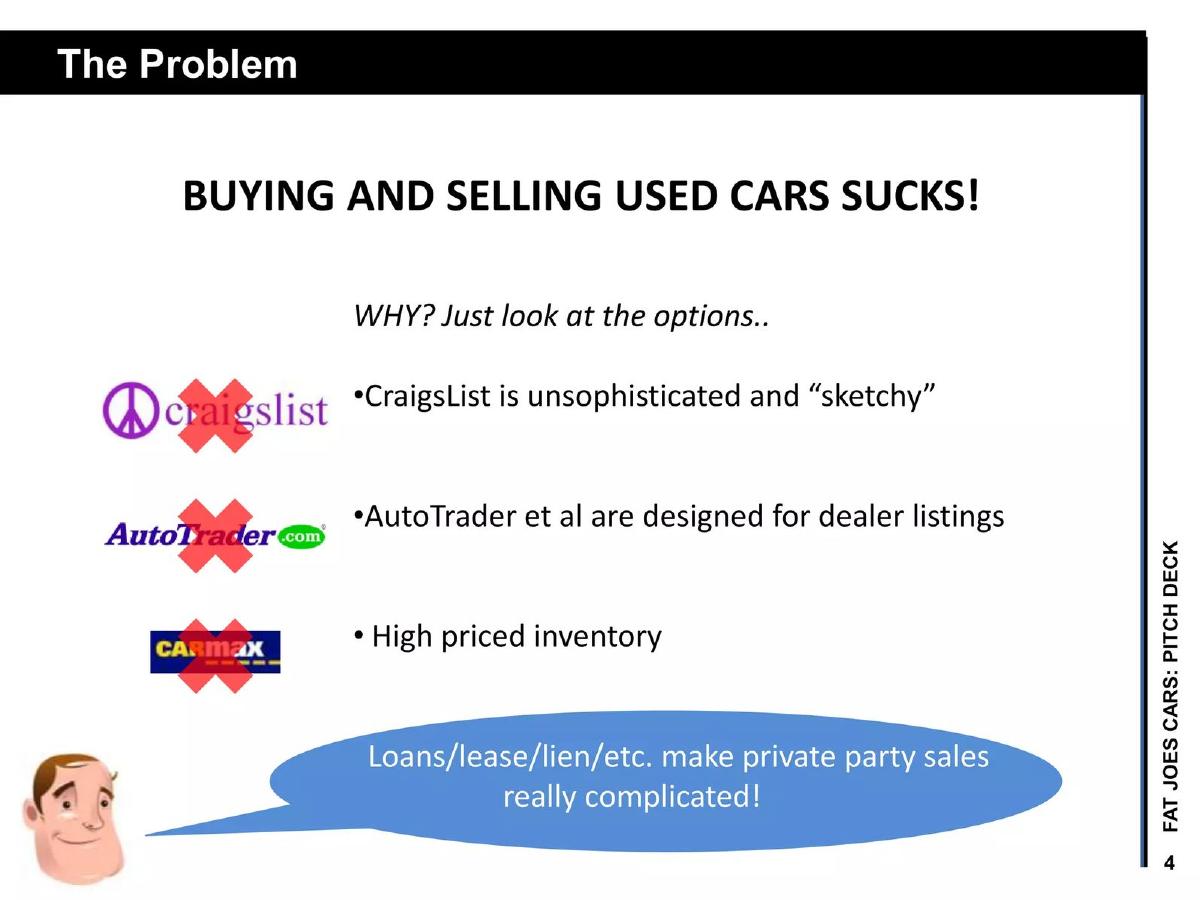 The Problem

BUYING AND SELLING USED CARS SUCKS!

WHY? Just look at the options..

craigslist

•CraigsList is unsophisticated and “sketchy”

AutoTrader.com

•AutoTrader et al are designed for dealer listings

CARMAX

• High priced inventory

Loans/lease/lien/etc. make private party sales really complicated!

FAT JOES CARS: PITCH DECK

4